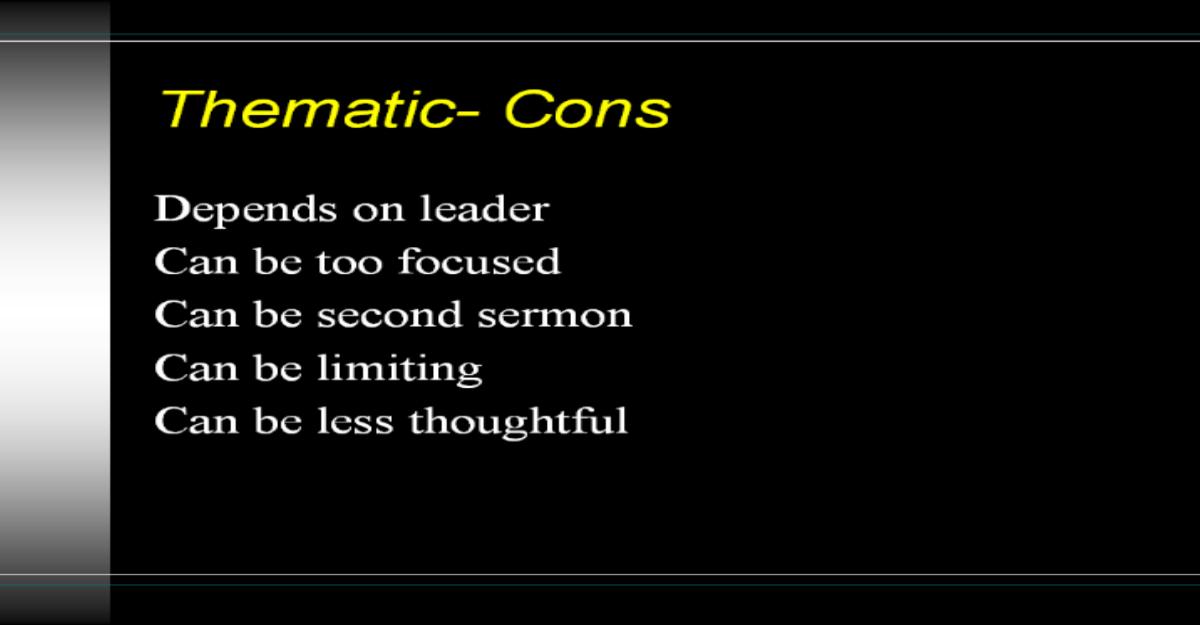 Thematic- Cons

Depends on leader
Can be too focused
Can be second sermon
Can be limiting
Can be less thoughtful